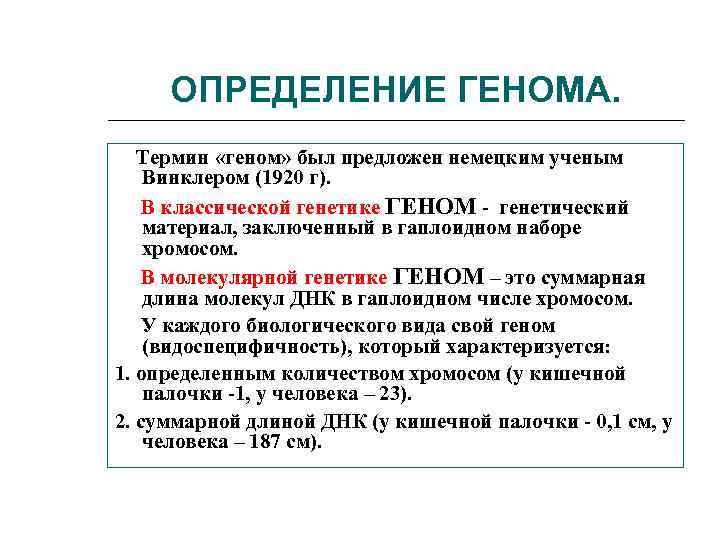 ОПРЕДЕЛЕНИЕ ГЕНОМА.

Термин «геном» был предложен немецким ученым Винклером (1920 г).

В классической генетике ГЕНОМ - генетический материал, заключенный в гаплоидном наборе хромосом.

В молекулярной генетике ГЕНОМ – это суммарная длина молекул ДНК в гаплоидном числе хромосом.

У каждого биологического вида свой геном (видоспецифичность), который характеризуется:

1. определенным количеством хромосом (у кишечной палочки -1, у человека – 23).

2. суммарной длиной ДНК (у кишечной палочки - 0,1 см, у человека – 187 см).